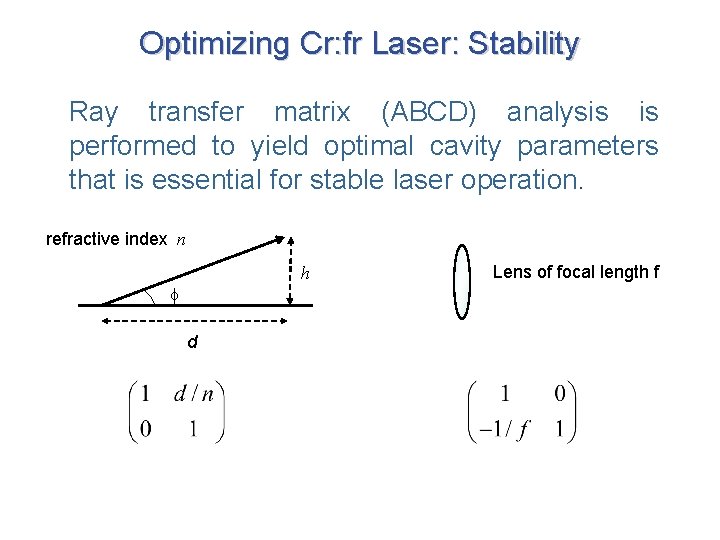 Optimizing Cr:fr Laser: Stability

Ray transfer matrix (ABCD) analysis is performed to yield optimal cavity parameters that is essential for stable laser operation.

refractive index $n$

$h$

$\phi$

d

Lens of focal length f

$\begin{pmatrix} 1 & d/n \\ 0 & 1 \end{pmatrix}$

$\begin{pmatrix} 1 & 0 \\ -1/f & 1 \end{pmatrix}$